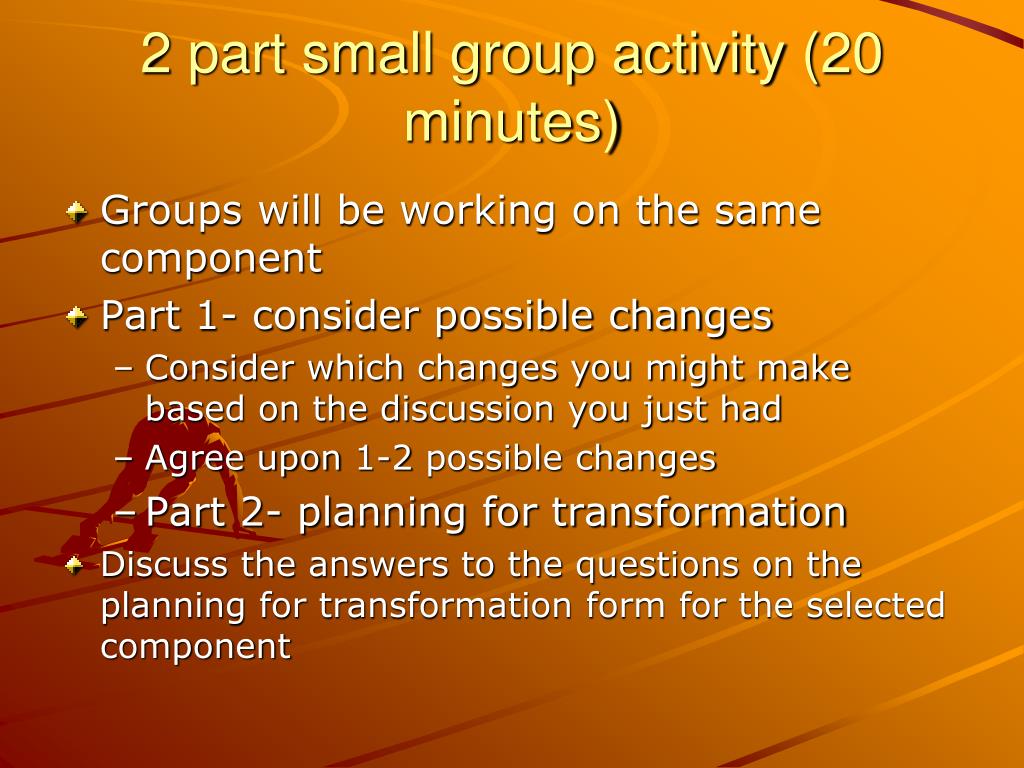 2 part small group activity (20 minutes)

Groups will be working on the same component

Part 1- consider possible changes

– Consider which changes you might make based on the discussion you just had

– Agree upon 1-2 possible changes

– Part 2- planning for transformation

Discuss the answers to the questions on the planning for transformation form for the selected component